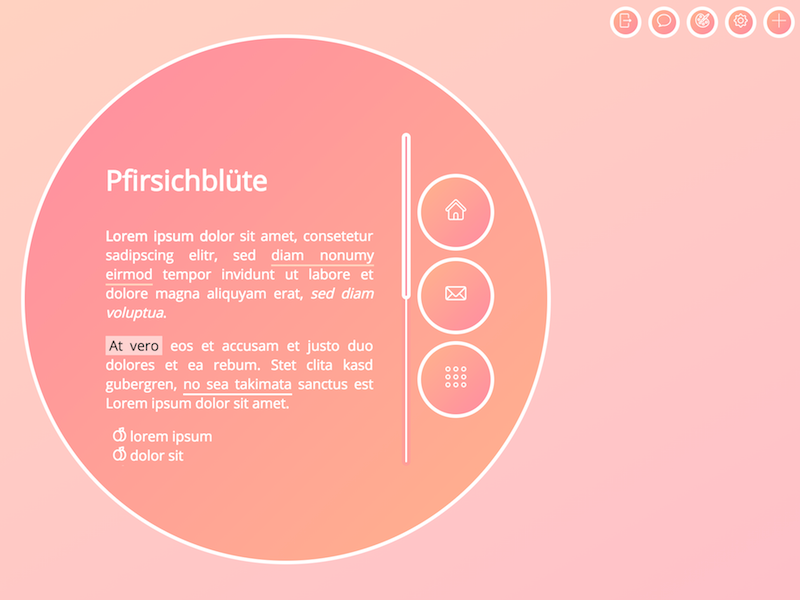 Pfirsichblüte

Lorem ipsum dolor sit amet, consetetur sadipscing elitr, sed diam nonumy eirmod tempor invidunt ut labore et dolore magna aliquyam erat, sed diam voluptua.

At vero eos et accusam et justo duo dolores et ea rebum. Stet clita kasd gubergren, no sea takimata sanctus est Lorem ipsum dolor sit amet.

lorem ipsum
dolor sit